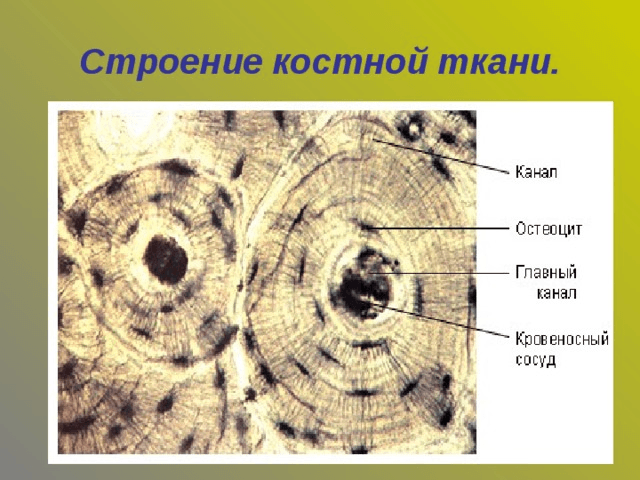 Строение костной ткани.

Канал

Остеоцит

Главный канал

Кровеносный сосуд